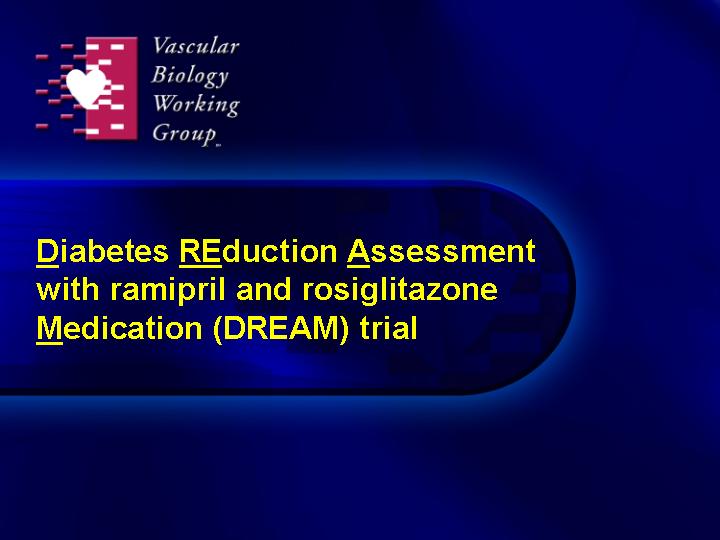 Vascular
Biology
Working
Group

Diabetes REduction Assessment with ramipril and rosiglitazone Medication (DREAM) trial